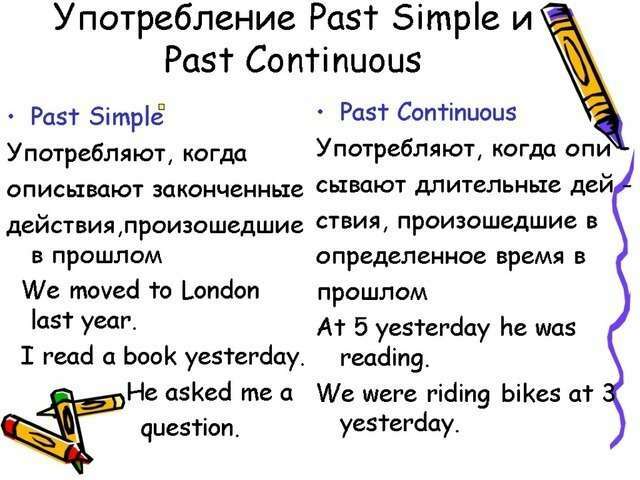 Употребление Past Simple и Past Continuous

• Past Simple

Употребляют, когда описывают законченные действия,произошедшие в прошлом

We moved to London last year.

I read a book yesterday.

He asked me a question.

• Past Continuous

Употребляют, когда описывают длительные действия, произошедшие в определенное время в прошлом

At 5 yesterday he was reading.

We were riding bikes at 3 yesterday.